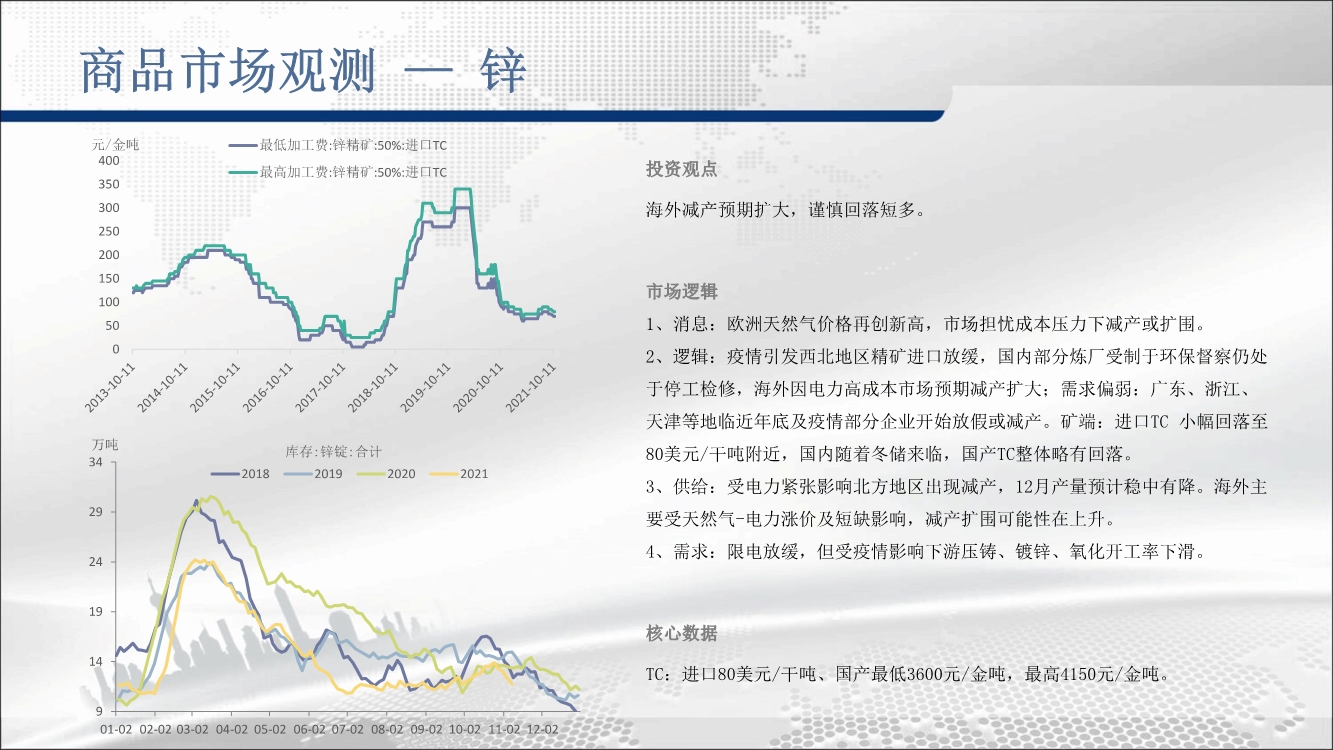 商品市场观测 — 锌

元/金吨
最低加工费:锌精矿:50%:进口TC
最高加工费:锌精矿:50%:进口TC
400
350
300
250
200
150
100
50
0
2013-10-11
2014-10-11
2015-10-11
2016-10-11
2017-10-11
2018-10-11
2019-10-11
2020-10-11
2021-10-11

万吨
库存:锌锭:合计
2018
2019
2020
2021
34
29
24
19
14
9
01-02
02-02
03-02
04-02
05-02
06-02
07-02
08-02
09-02
10-02
11-02
12-02

投资观点

海外减产预期扩大，谨慎回落短多。

市场逻辑

1、消息：欧洲天然气价格再创新高，市场担忧成本压力下减产或扩围。

2、逻辑：疫情引发西北地区精矿进口放缓，国内部分炼厂受制于环保督察仍处于停工检修，海外因电力高成本市场预期减产扩大；需求偏弱：广东、浙江、天津等地临近年底及疫情部分企业开始放假或减产。矿端：进口TC 小幅回落至80美元/干吨附近，国内随着冬储来临，国产TC整体略有回落。

3、供给：受电力紧张影响北方地区出现减产，12月产量预计稳中有降。海外主要受天然气-电力涨价及短缺影响，减产扩围可能性在上升。

4、需求：限电放缓，但受疫情影响下游压铸、镀锌、氧化开工率下滑。

核心数据

TC：进口80美元/干吨、国产最低3600元/金吨，最高4150元/金吨。